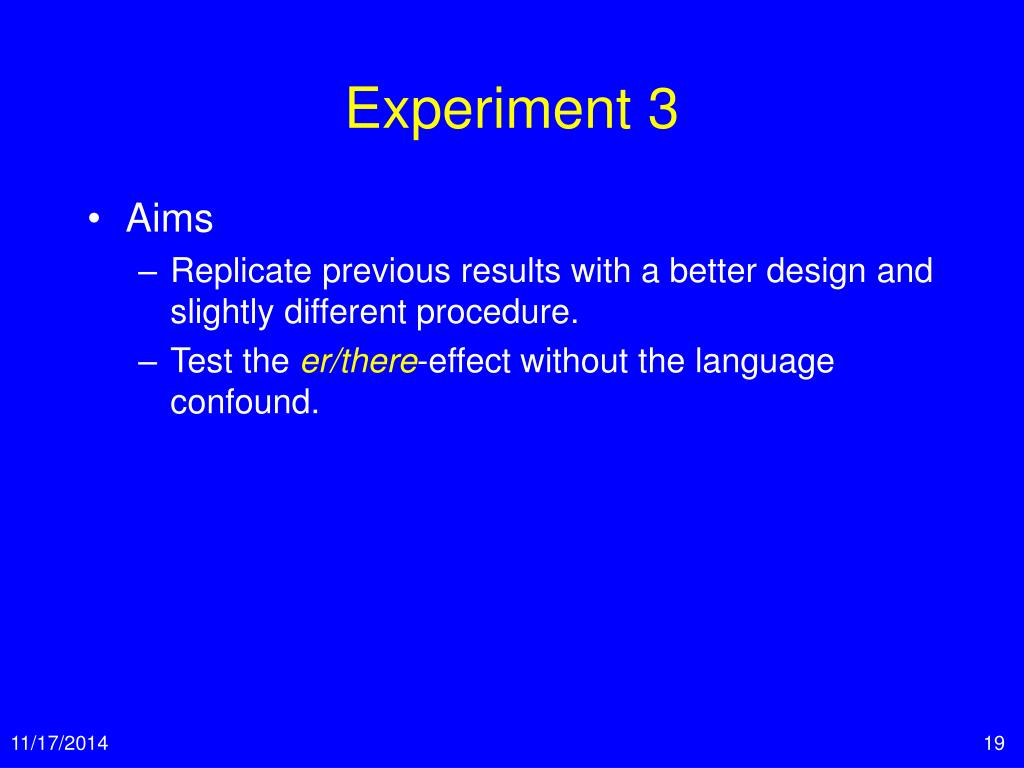 Experiment 3

• Aims
– Replicate previous results with a better design and slightly different procedure.
– Test the er/there-effect without the language confound.

11/17/2014

19